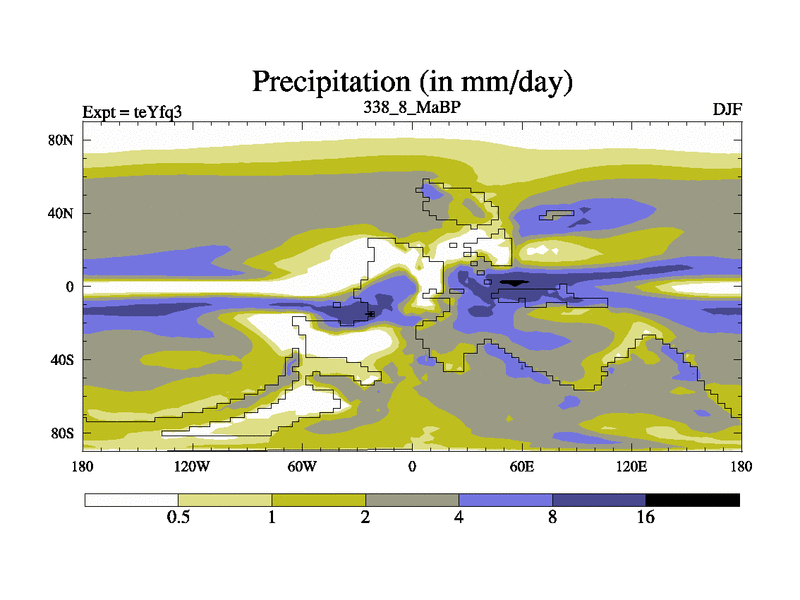 Precipitation (in mm/day)

Expt = teYfq3

338_8_MaBP

DJF

80N
40N
0
40S
80S

180
120W
60W
0
60E
120E
180

0.5
1
2
4
8
16